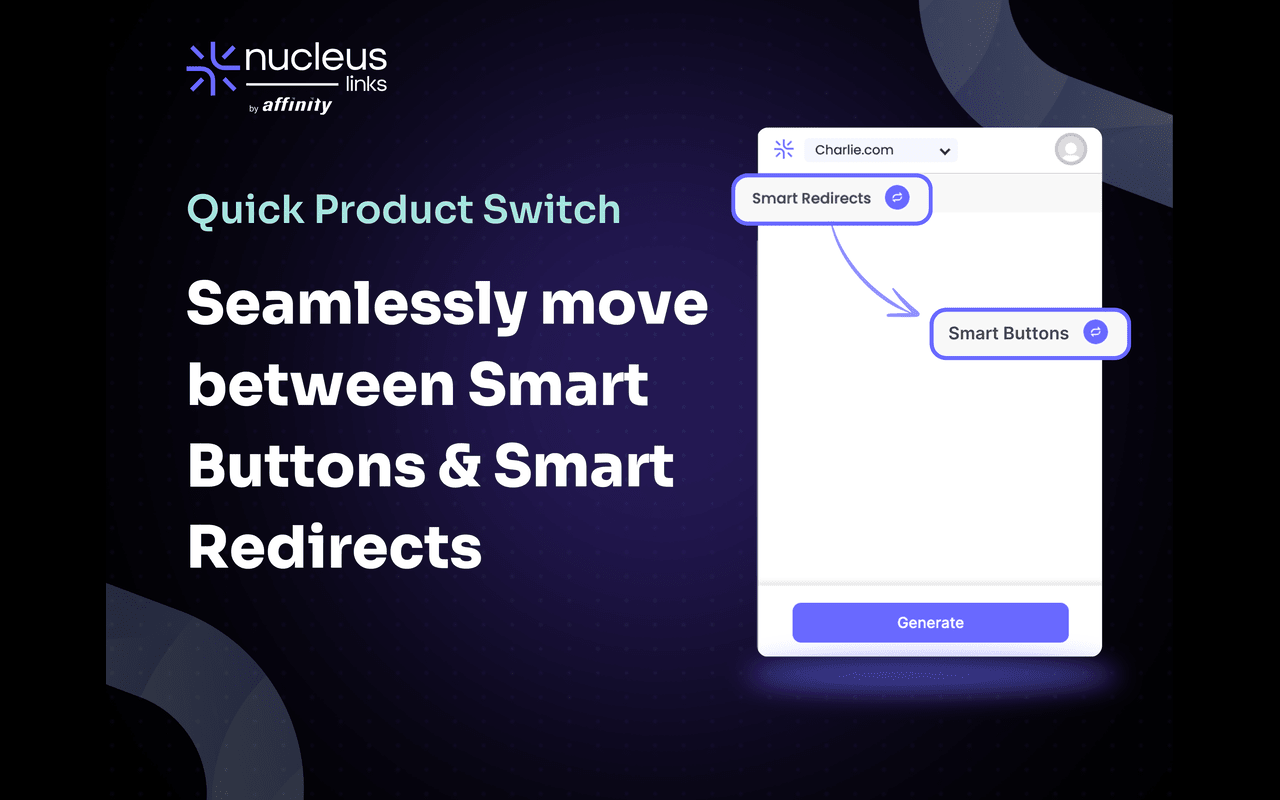 nucleus
links
by affinity

Quick Product Switch

Seamlessly move between Smart Buttons & Smart Redirects

Charlie.com

Smart Redirects

Smart Buttons

Generate